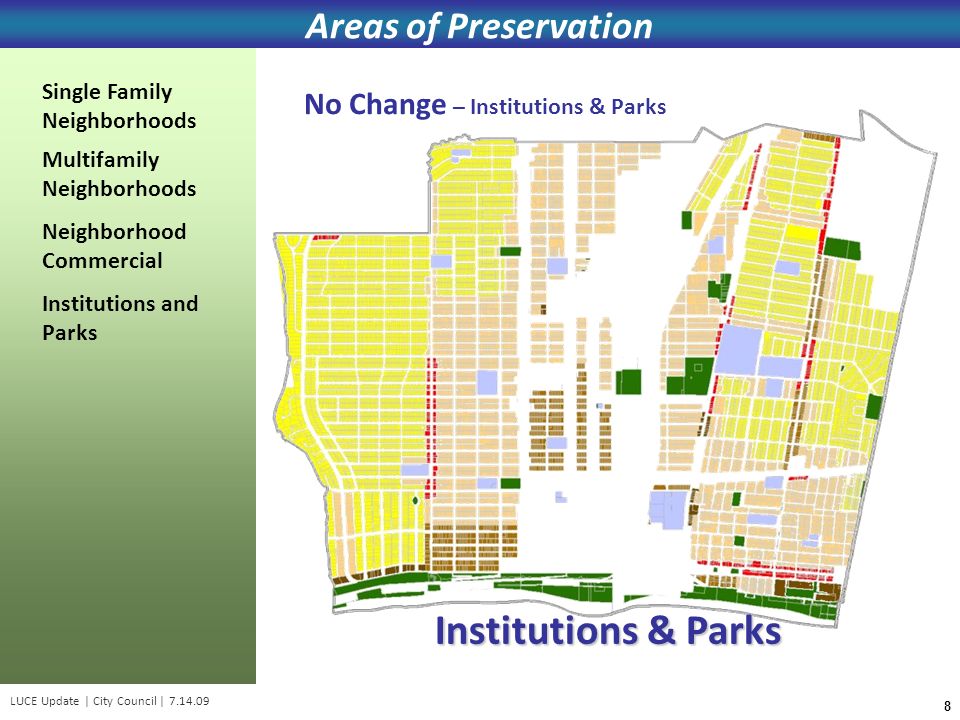 Areas of Preservation

Single Family Neighborhoods

Multifamily Neighborhoods

Neighborhood Commercial

Institutions and Parks

No Change – Institutions & Parks

Institutions & Parks

LUCE Update | City Council | 7.14.09

8